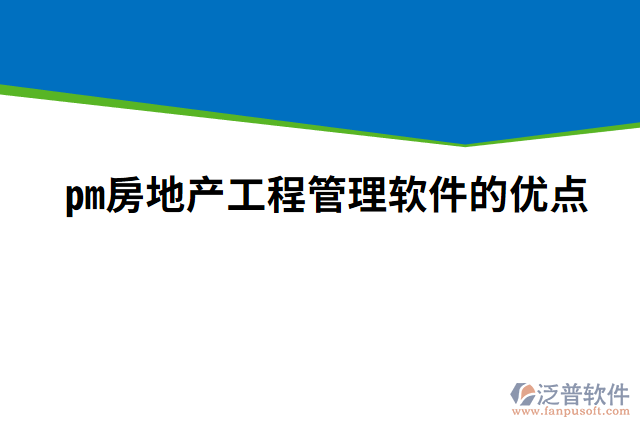 pm房地产工程管理软件的优点

泛普软件
www.fanpusoft.com